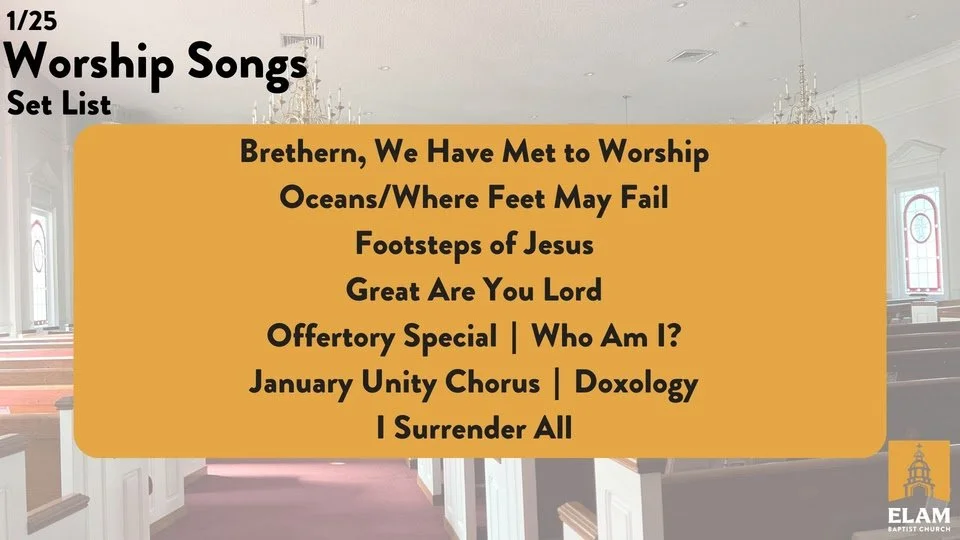 1/25
Worship Songs
Set List

Brethern, We Have Met to Worship
Oceans/Where Feet May Fail
Footsteps of Jesus
Great Are You Lord
Offertory Special | Who Am I?
January Unity Chorus | Doxology
I Surrender All

ELAM
BAPTIST CHURCH